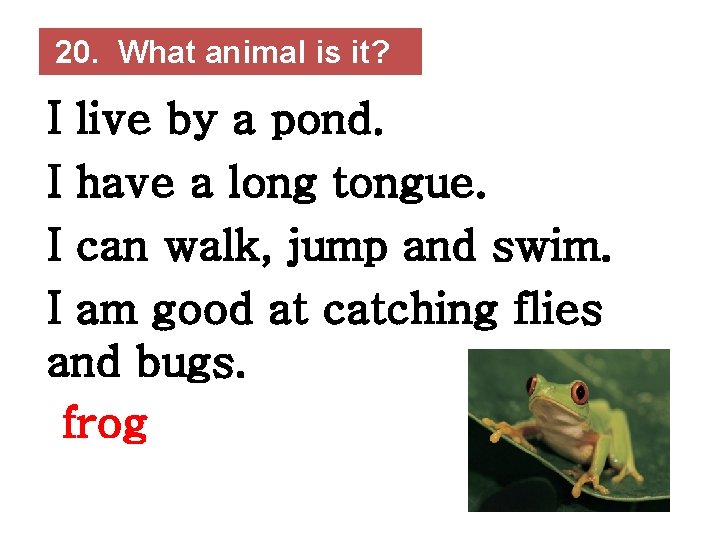 20. What animal is it?

I live by a pond.
I have a long tongue.
I can walk, jump and swim.
I am good at catching flies and bugs.

frog